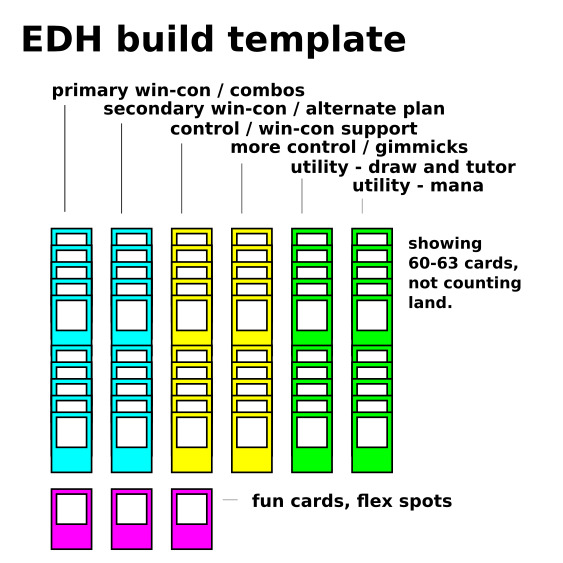 EDH build template

primary win-con / combos
secondary win-con / alternate plan
control / win-con support
more control / gimmicks
utility - draw and tutor
utility - mana

showing 60-63 cards, not counting land.

fun cards, flex spots